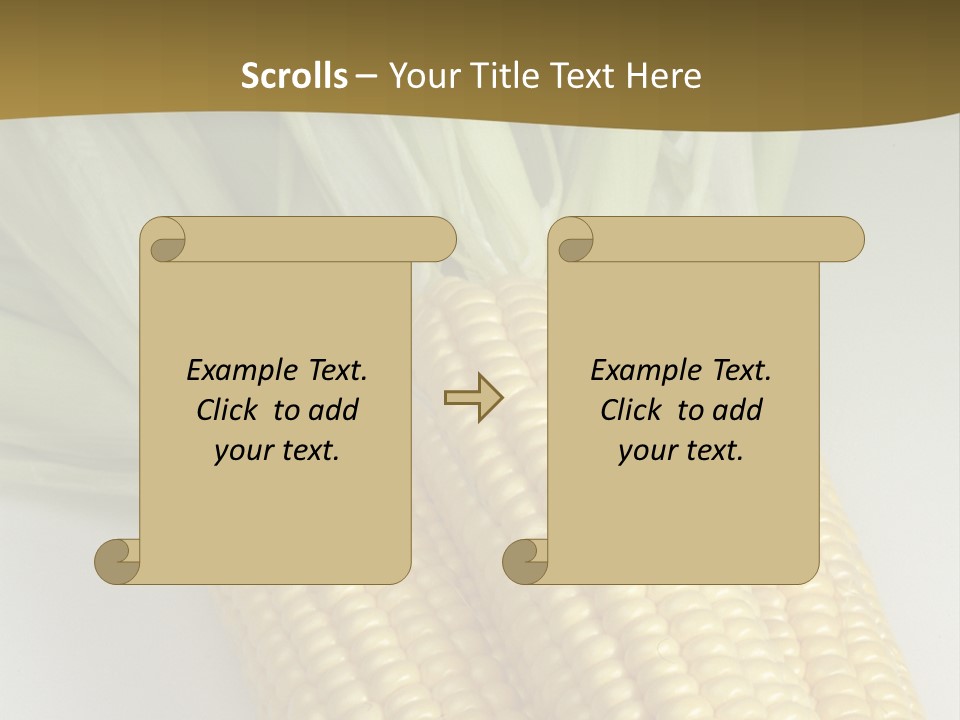 Scrolls – Your Title Text Here

Example Text.
Click to add
your text.

Example Text.
Click to add
your text.